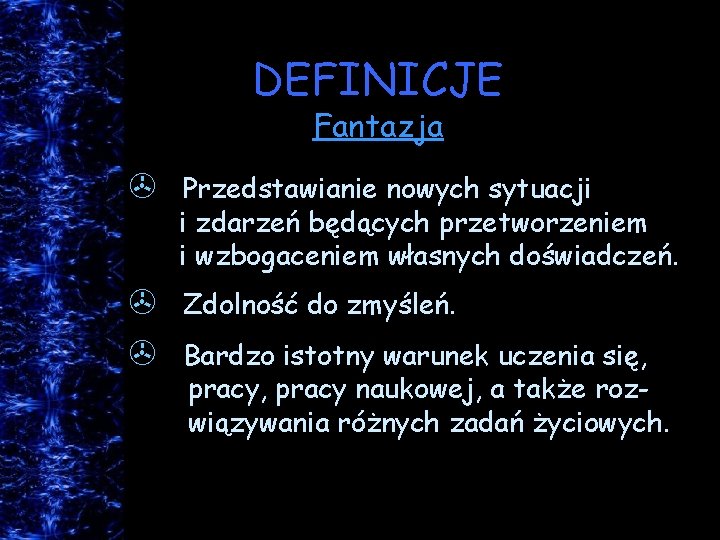 DEFINICJE
Fantazja

Przedstawianie nowych sytuacji i zdarzeń będących przetworzeniem i wzbogaceniem własnych doświadczeń.

Zdolność do zmyśleń.

Bardzo istotny warunek uczenia się, pracy, pracy naukowej, a także rozwiązywania różnych zadań życiowych.